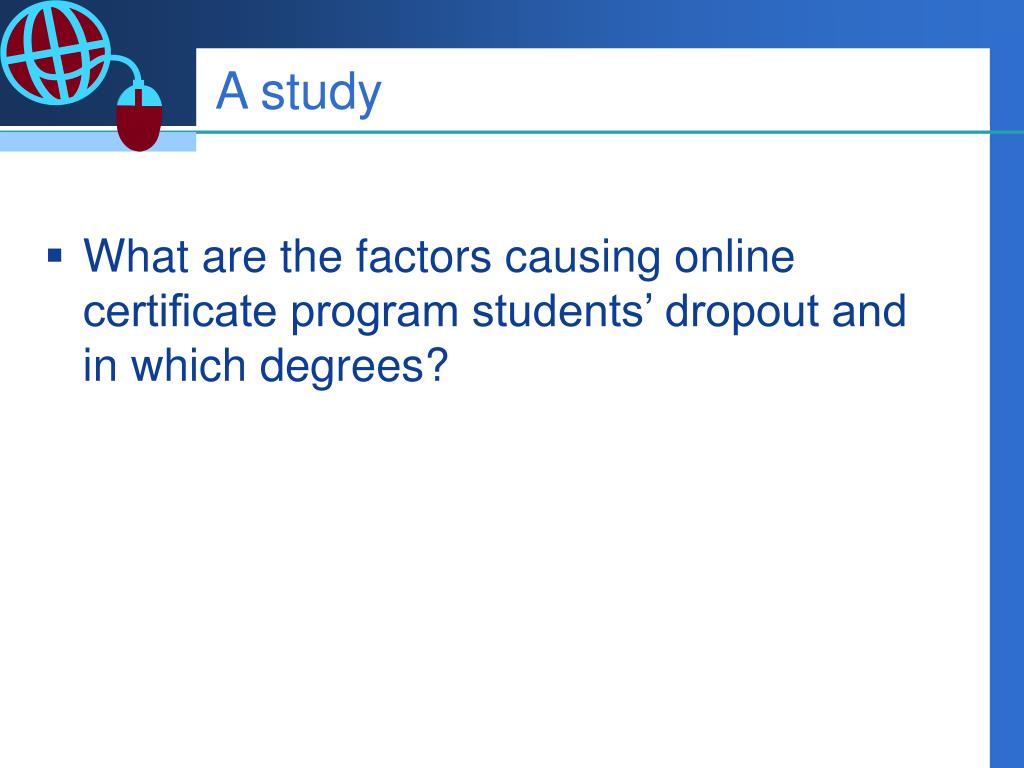 A study

▪ What are the factors causing online certificate program students’ dropout and in which degrees?